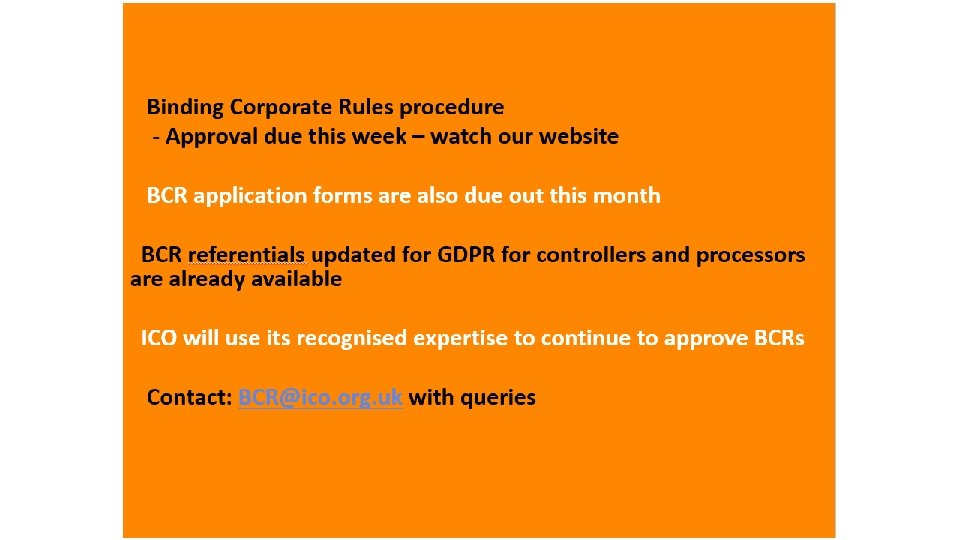 Binding Corporate Rules procedure
- Approval due this week – watch our website

BCR application forms are also due out this month

BCR referentials updated for GDPR for controllers and processors are already available

ICO will use its recognised expertise to continue to approve BCRs

Contact: BCR@ico.org.uk with queries